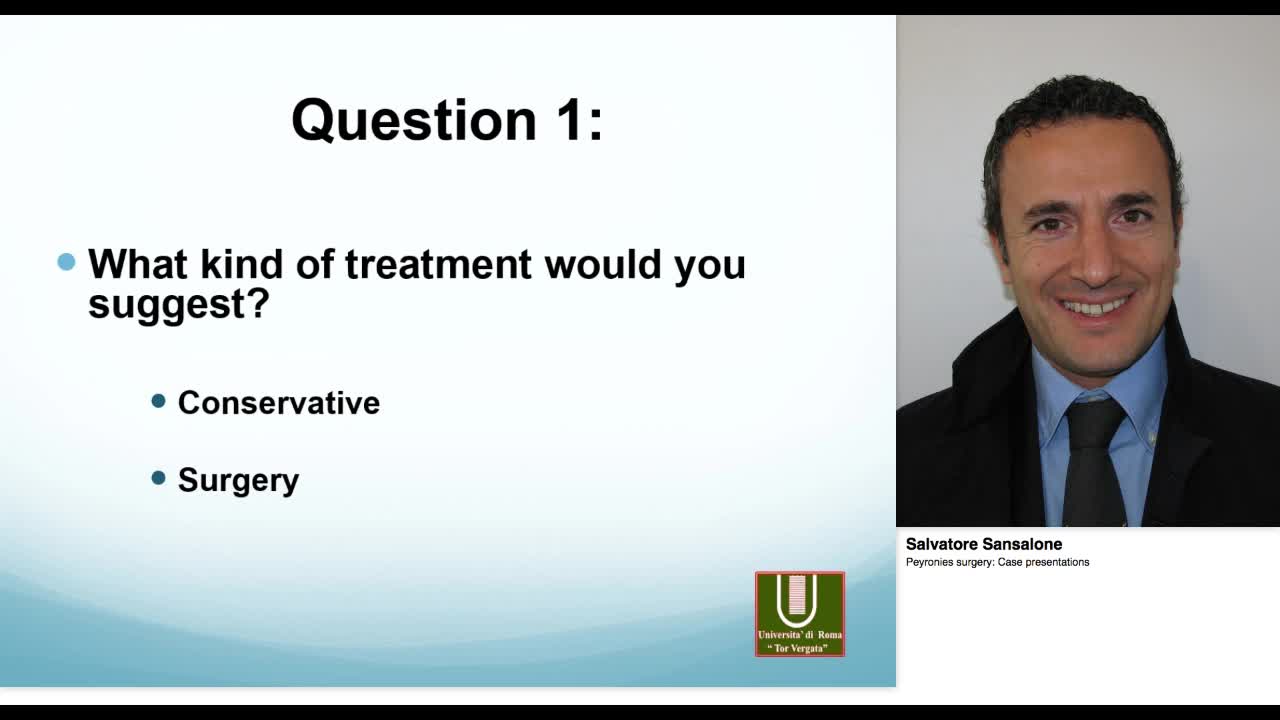 Question 1:

What kind of treatment would you suggest?

Conservative

Surgery

Universita' di Roma
" Tor Vergata"

Salvatore Sansalone
Peyronies surgery: Case presentations